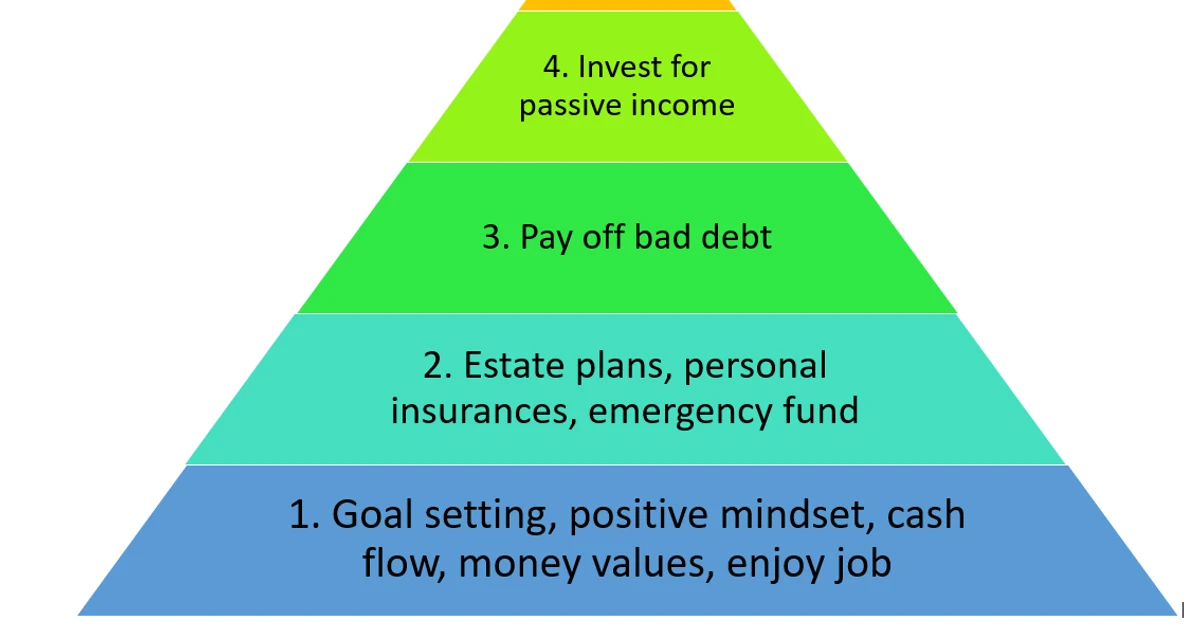 4. Invest for passive income

3. Pay off bad debt

2. Estate plans, personal insurances, emergency fund

1. Goal setting, positive mindset, cash flow, money values, enjoy job